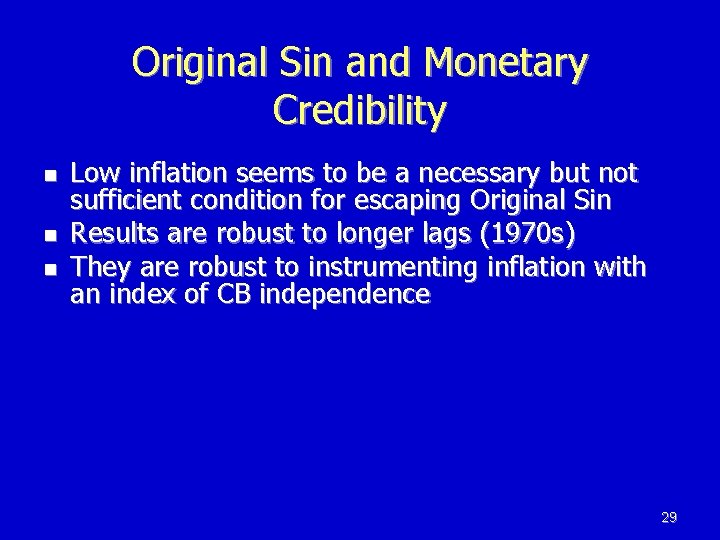 Original Sin and Monetary Credibility

• Low inflation seems to be a necessary but not sufficient condition for escaping Original Sin
• Results are robust to longer lags (1970s)
• They are robust to instrumenting inflation with an index of CB independence

29